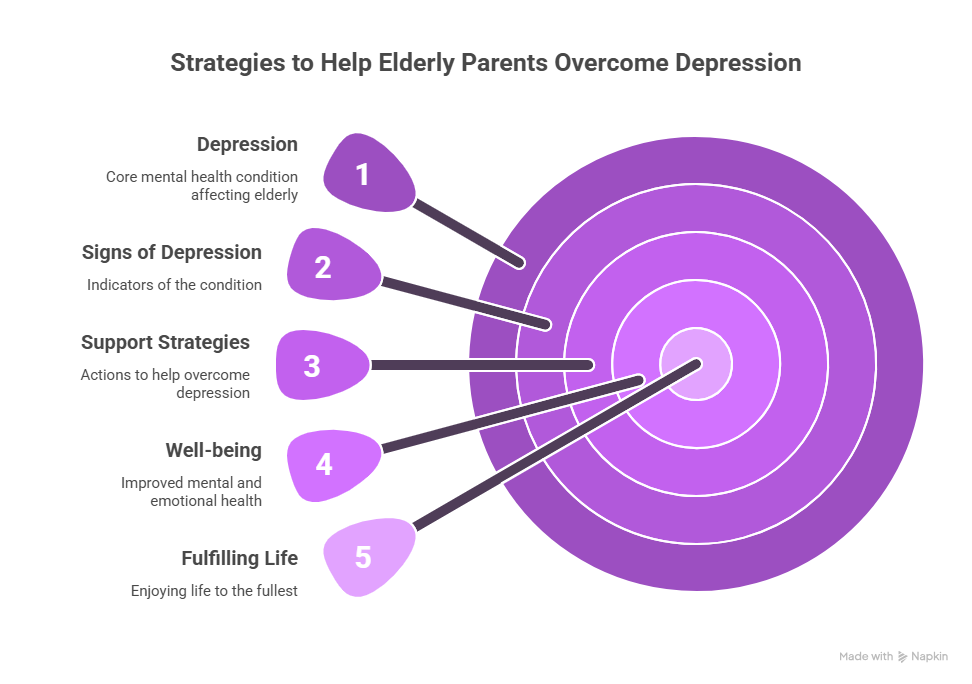 Strategies to Help Elderly Parents Overcome Depression

Depression
Core mental health condition affecting elderly

1

Signs of Depression
Indicators of the condition

2

Support Strategies
Actions to help overcome depression

3

Well-being
Improved mental and emotional health

4

Fulfilling Life
Enjoying life to the fullest

5

Made with Napkin